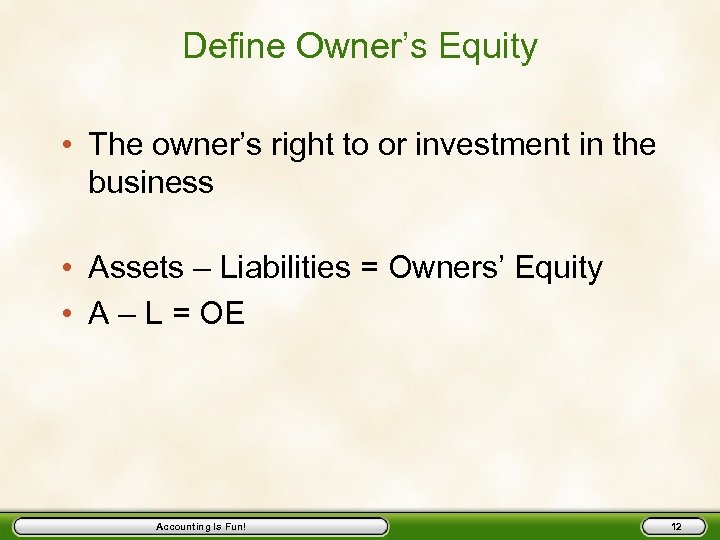 Define Owner's Equity

• The owner's right to or investment in the business

• Assets – Liabilities = Owners' Equity
• A – L = OE

Accounting Is Fun!

12